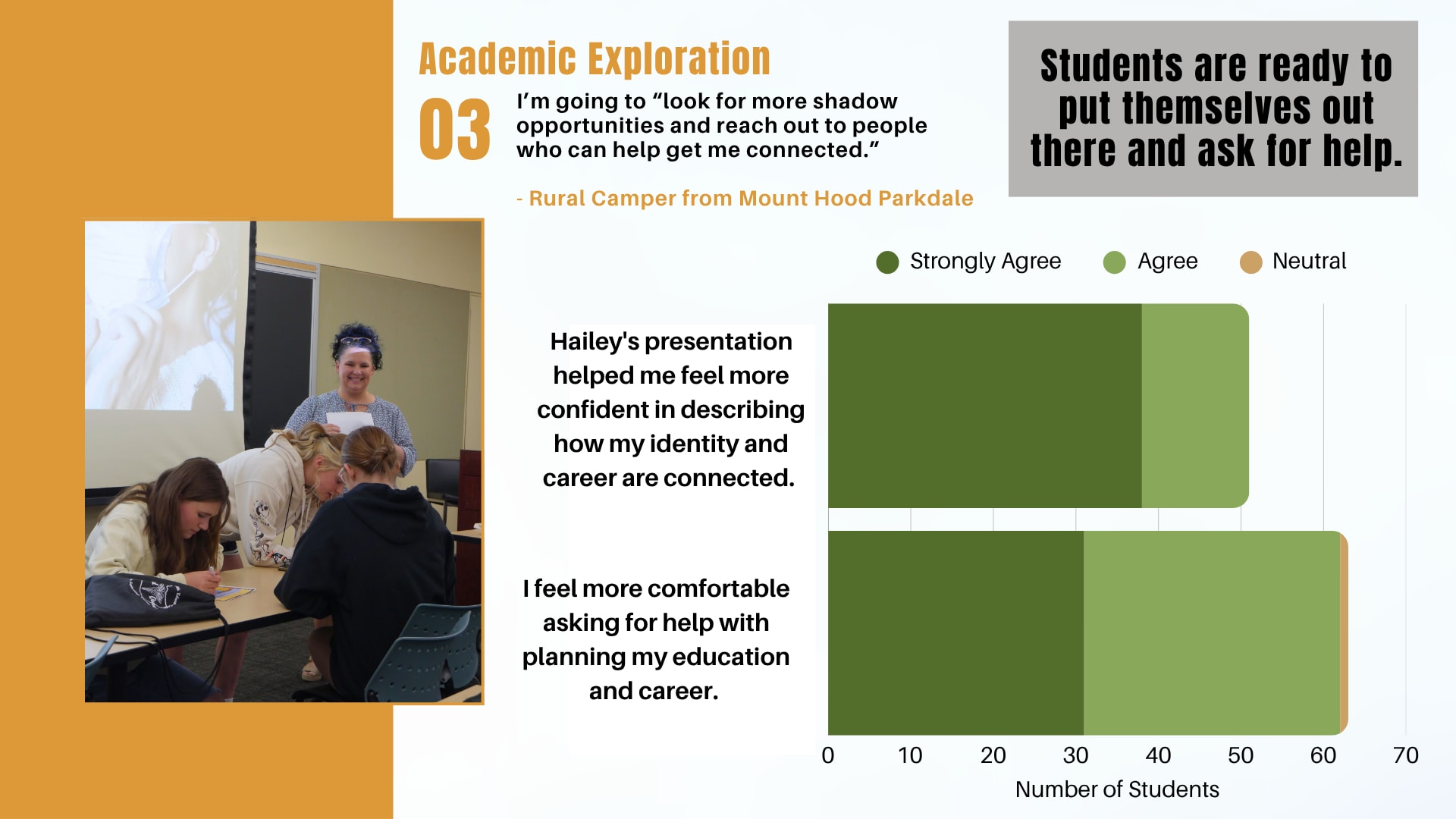 Academic Exploration

03

I'm going to "look for more shadow opportunities and reach out to people who can help get me connected."

- Rural Camper from Mount Hood Parkdale

Students are ready to put themselves out there and ask for help.

Strongly Agree Agree Neutral

Hailey's presentation helped me feel more confident in describing how my identity and career are connected.

I feel more comfortable asking for help with planning my education and career.

0 10 20 30 40 50 60 70

Number of Students